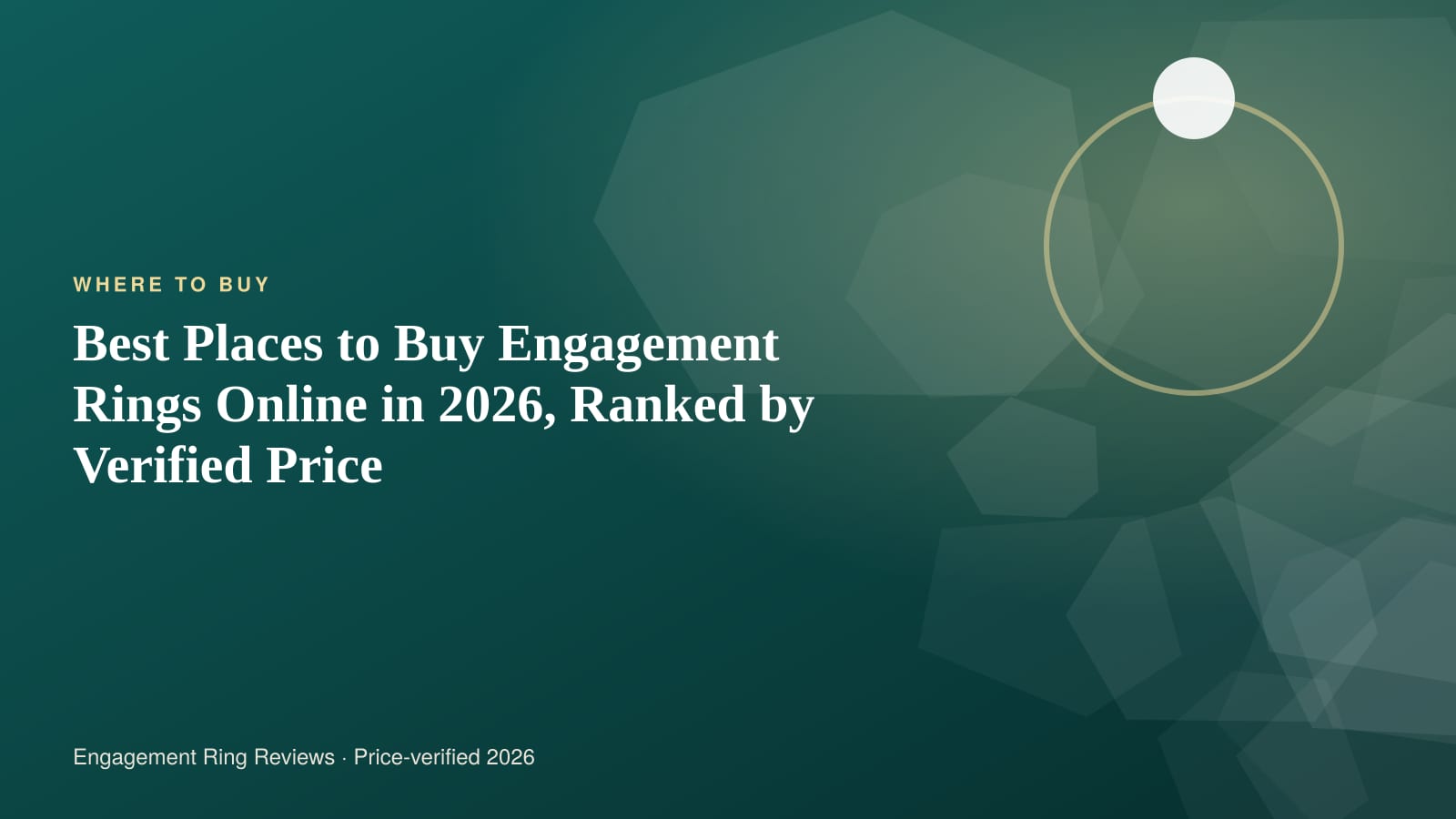 WHERE TO BUY

Best Places to Buy Engagement Rings Online in 2026, Ranked by Verified Price

Engagement Ring Reviews · Price-verified 2026